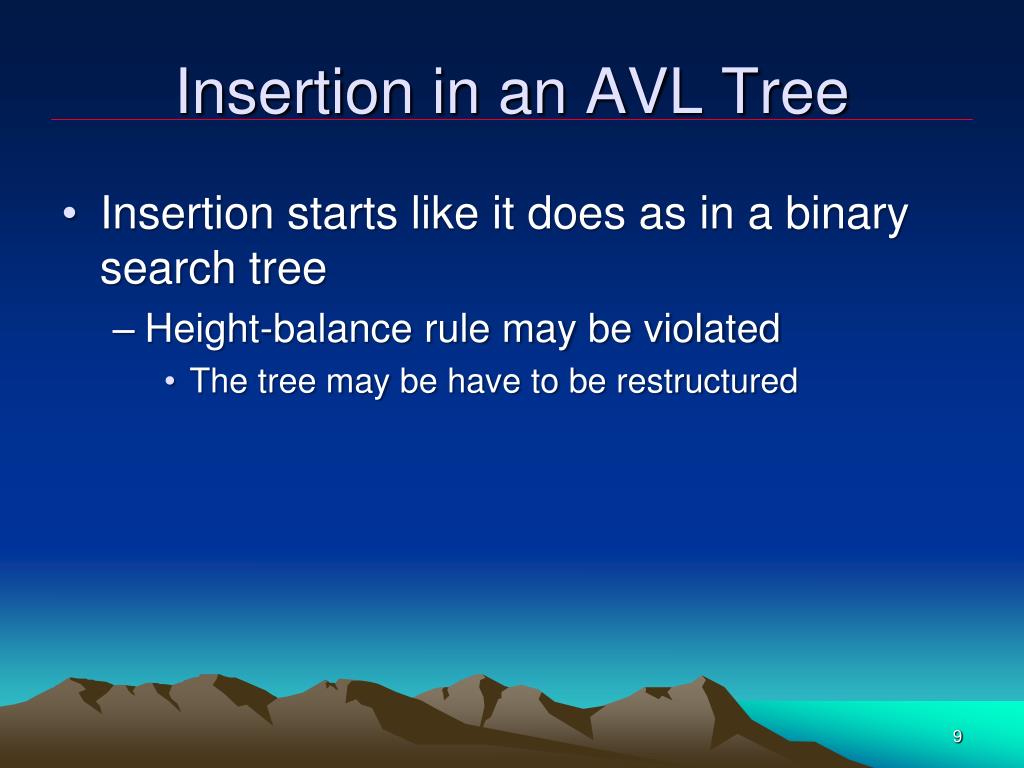 Insertion in an AVL Tree

• Insertion starts like it does as in a binary search tree

– Height-balance rule may be violated

• The tree may be have to be restructured

9